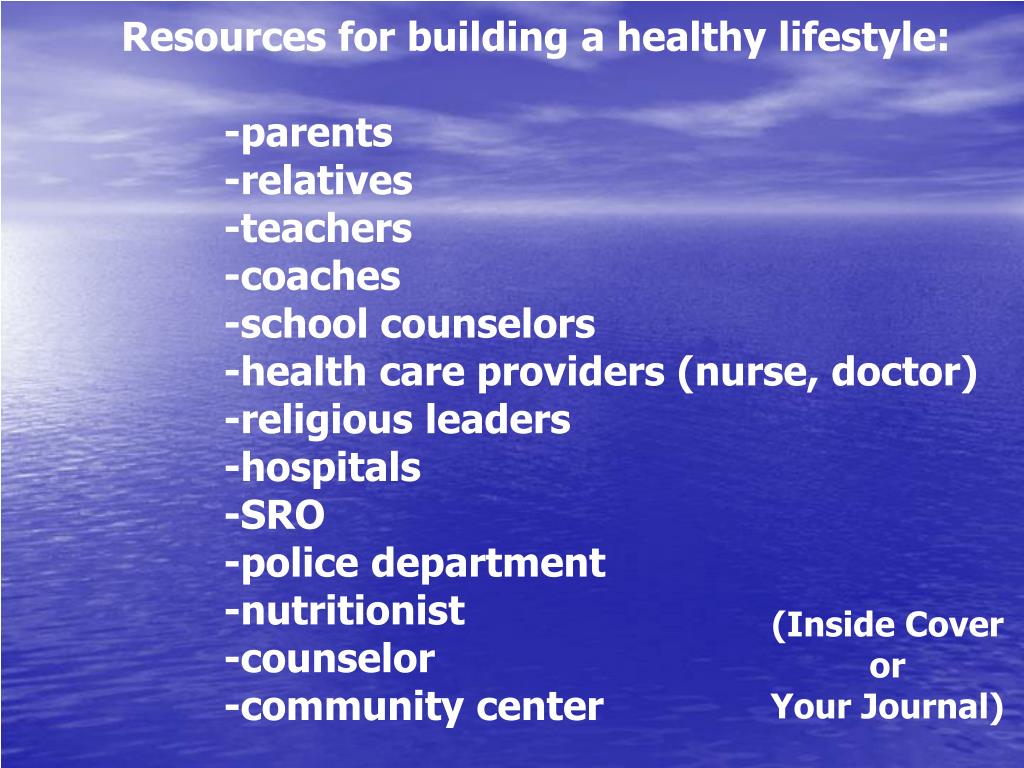 Resources for building a healthy lifestyle:

-parents
-relatives
-teachers
-coaches
-school counselors
-health care providers (nurse, doctor)
-religious leaders
-hospitals
-SRO
-police department
-nutritionist
-counselor
-community center

(Inside Cover or Your Journal)